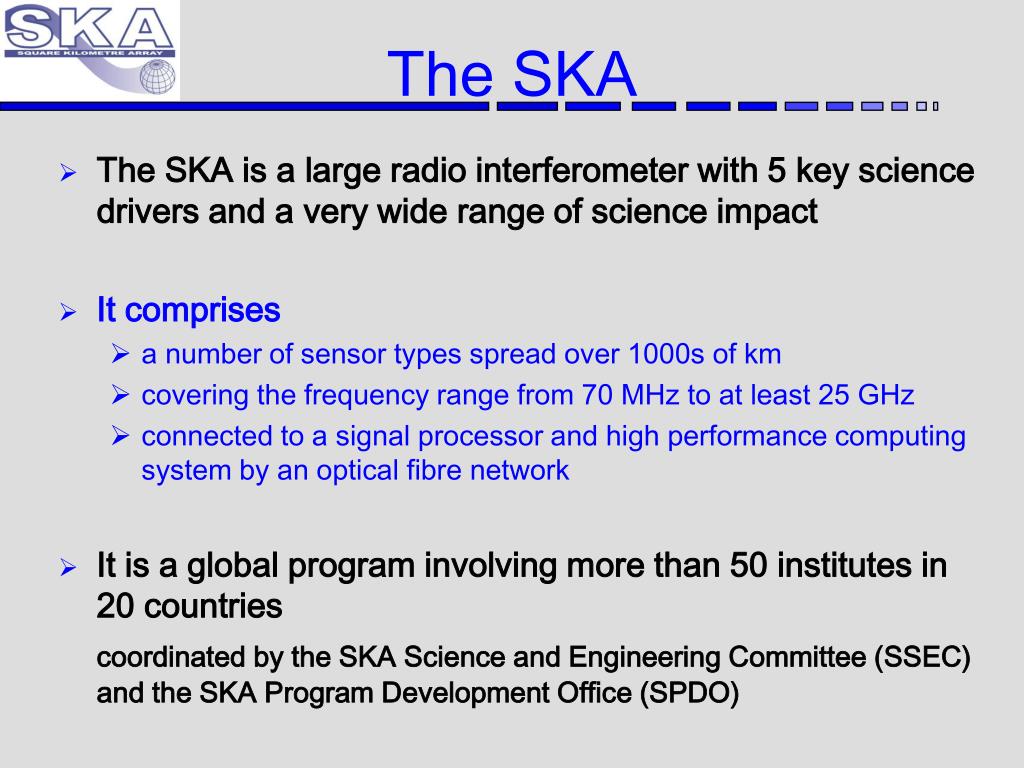 SKA
SQUARE KILOMETRE ARRAY

The SKA

➢ The SKA is a large radio interferometer with 5 key science drivers and a very wide range of science impact

➢ It comprises
➢ a number of sensor types spread over 1000s of km
➢ covering the frequency range from 70 MHz to at least 25 GHz
➢ connected to a signal processor and high performance computing system by an optical fibre network

➢ It is a global program involving more than 50 institutes in 20 countries

coordinated by the SKA Science and Engineering Committee (SSEC) and the SKA Program Development Office (SPDO)